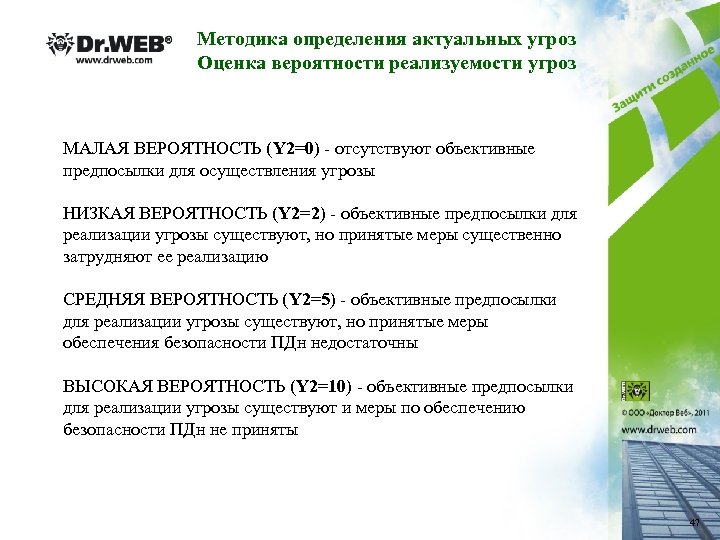 Dr.WEB®
www.drweb.com

Методика определения актуальных угроз
Оценка вероятности реализуемости угроз

Защити созданное

МАЛАЯ ВЕРОЯТНОСТЬ (Y2=0) - отсутствуют объективные предпосылки для осуществления угрозы

НИЗКАЯ ВЕРОЯТНОСТЬ (Y2=2) - объективные предпосылки для реализации угрозы существуют, но принятые меры существенно затрудняют ее реализацию

СРЕДНЯЯ ВЕРОЯТНОСТЬ (Y2=5) - объективные предпосылки для реализации угрозы существуют, но принятые меры обеспечения безопасности ПДн недостаточны

ВЫСОКАЯ ВЕРОЯТНОСТЬ (Y2=10) - объективные предпосылки для реализации угрозы существуют и меры по обеспечению безопасности ПДн не приняты

© ООО «Доктор Веб», 2011
www.drweb.com

47